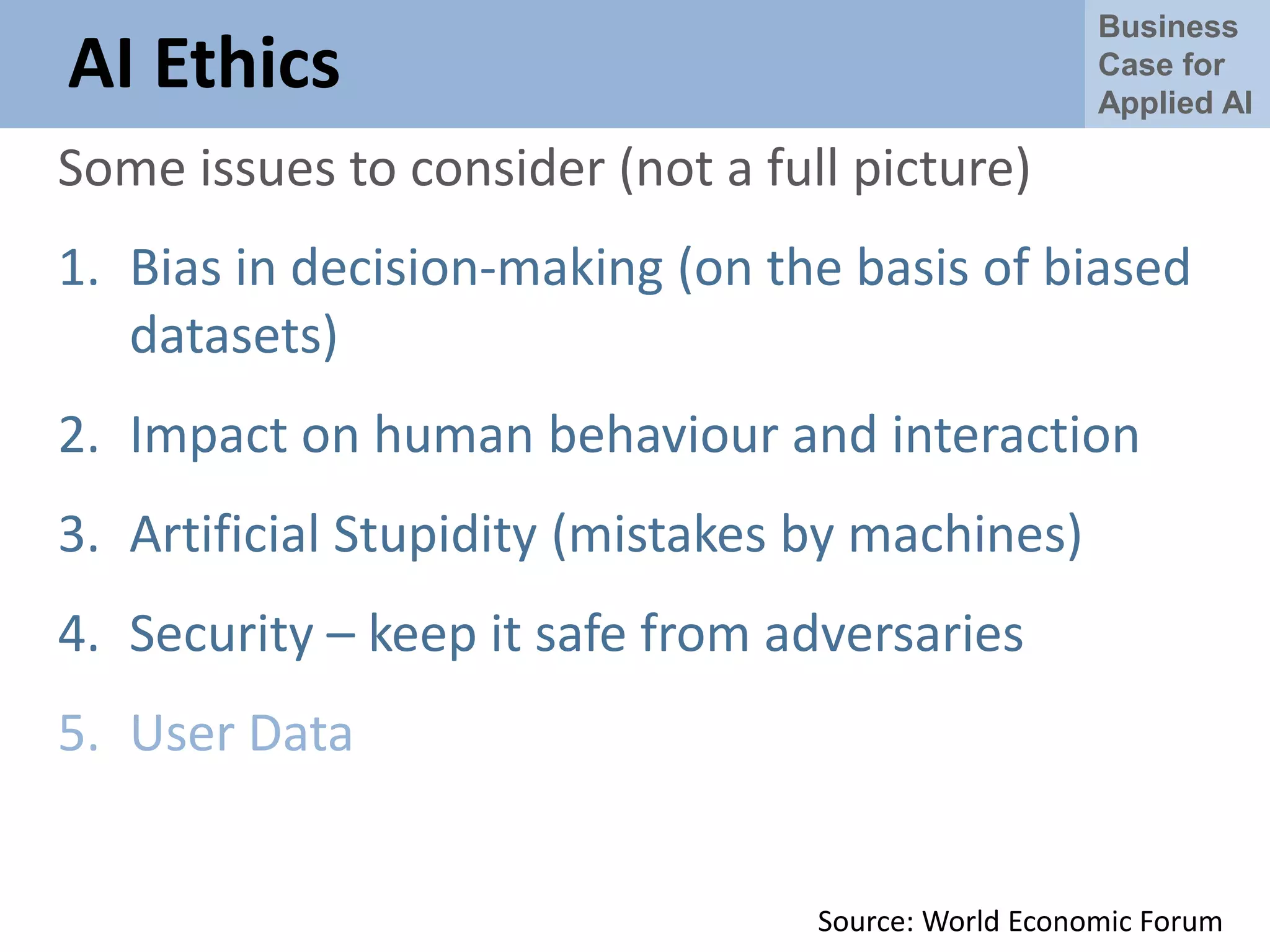 AI Ethics

Business Case for Applied AI

Some issues to consider (not a full picture)

1. Bias in decision-making (on the basis of biased datasets)

2. Impact on human behaviour and interaction

3. Artificial Stupidity (mistakes by machines)

4. Security – keep it safe from adversaries

5. User Data

Source: World Economic Forum